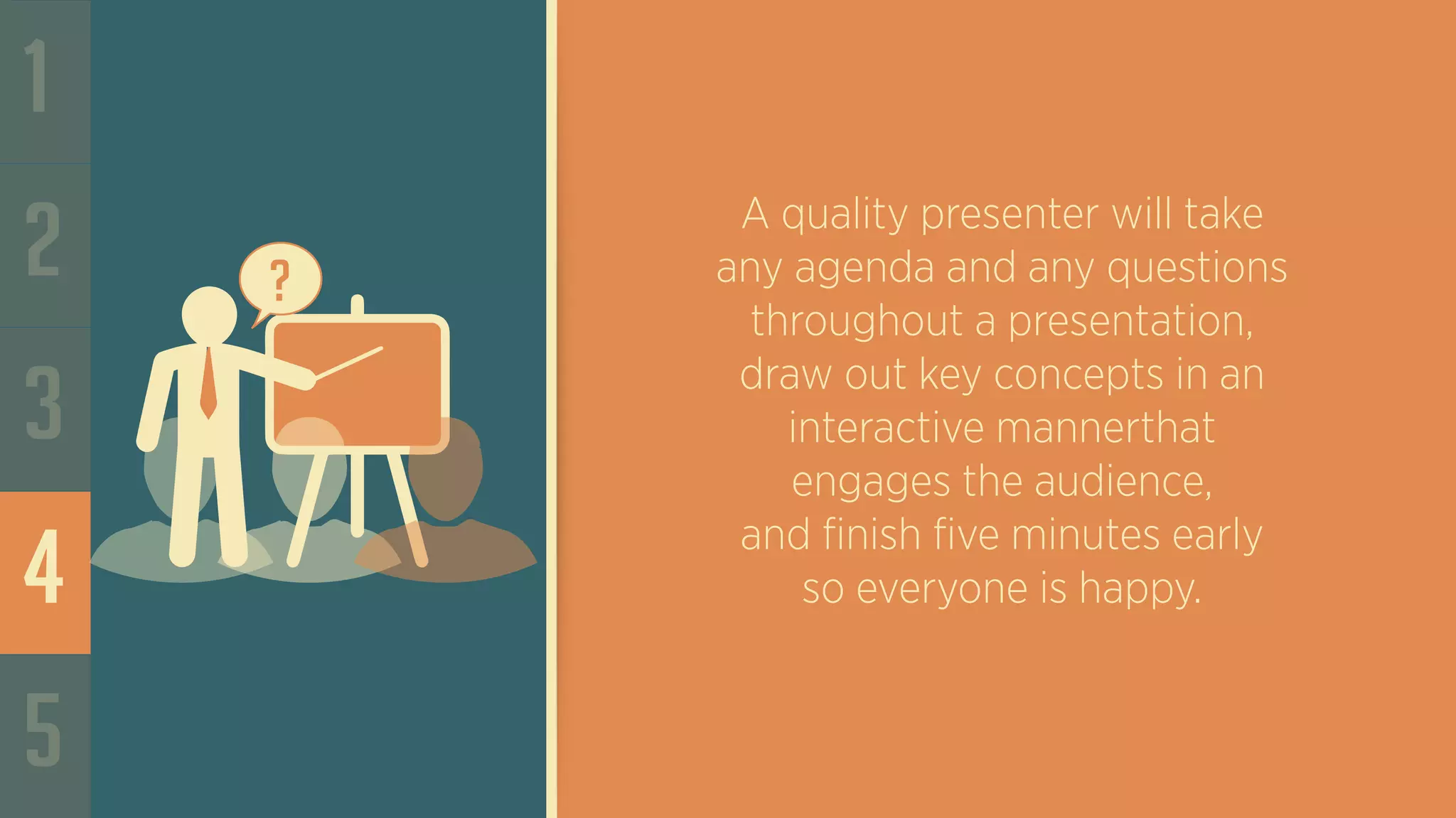 1
2
3
4
5

?

A quality presenter will take any agenda and any questions throughout a presentation, draw out key concepts in an interactive mannerthat engages the audience, and finish five minutes early so everyone is happy.